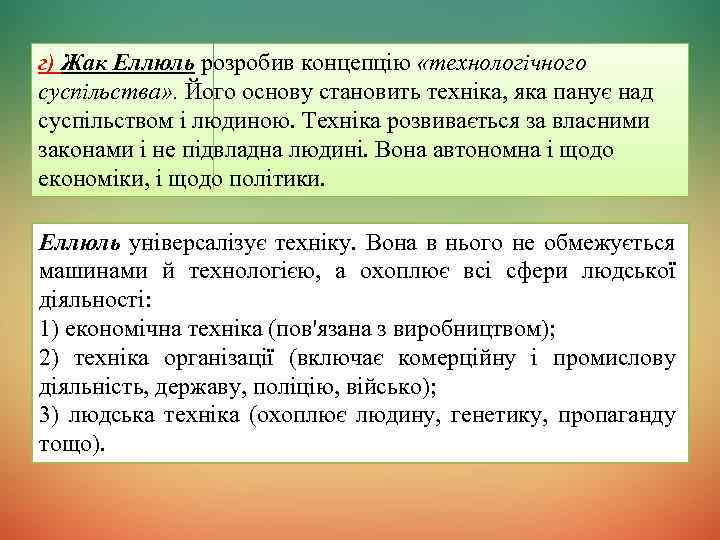 г) Жак Еллюль розробив концепцію «технологічного суспільства». Його основу становить техніка, яка панує над суспільством і людиною. Техніка розвивається за власними законами і не підвладна людині. Вона автономна і щодо економіки, і щодо політики.

Еллюль універсалізує техніку. Вона в нього не обмежується машинами й технологією, а охоплює всі сфери людської діяльності:
1) економічна техніка (пов'язана з виробництвом);
2) техніка організації (включає комерційну і промислову діяльність, державу, поліцію, військо);
3) людська техніка (охоплює людину, генетику, пропаганду тощо).